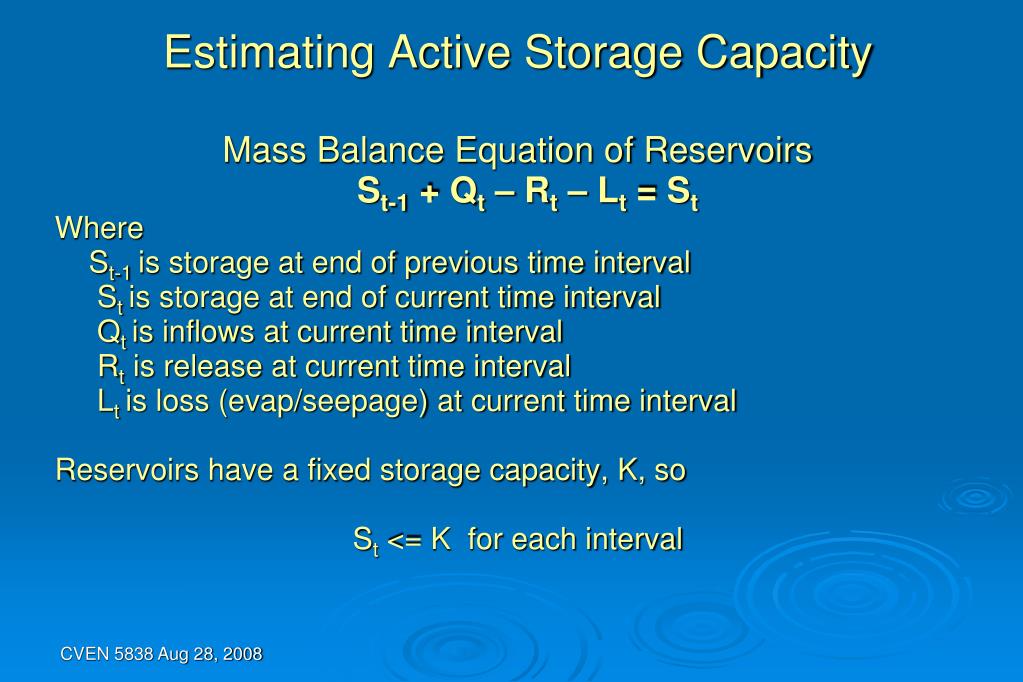 Estimating Active Storage Capacity

Mass Balance Equation of Reservoirs
$S_{t-1} + Q_t – R_t – L_t = S_t$

Where
$S_{t-1}$ is storage at end of previous time interval
$S_t$ is storage at end of current time interval
$Q_t$ is inflows at current time interval
$R_t$ is release at current time interval
$L_t$ is loss (evap/seepage) at current time interval

Reservoirs have a fixed storage capacity, K, so

$S_t$ <= K for each interval

CVEN 5838 Aug 28, 2008